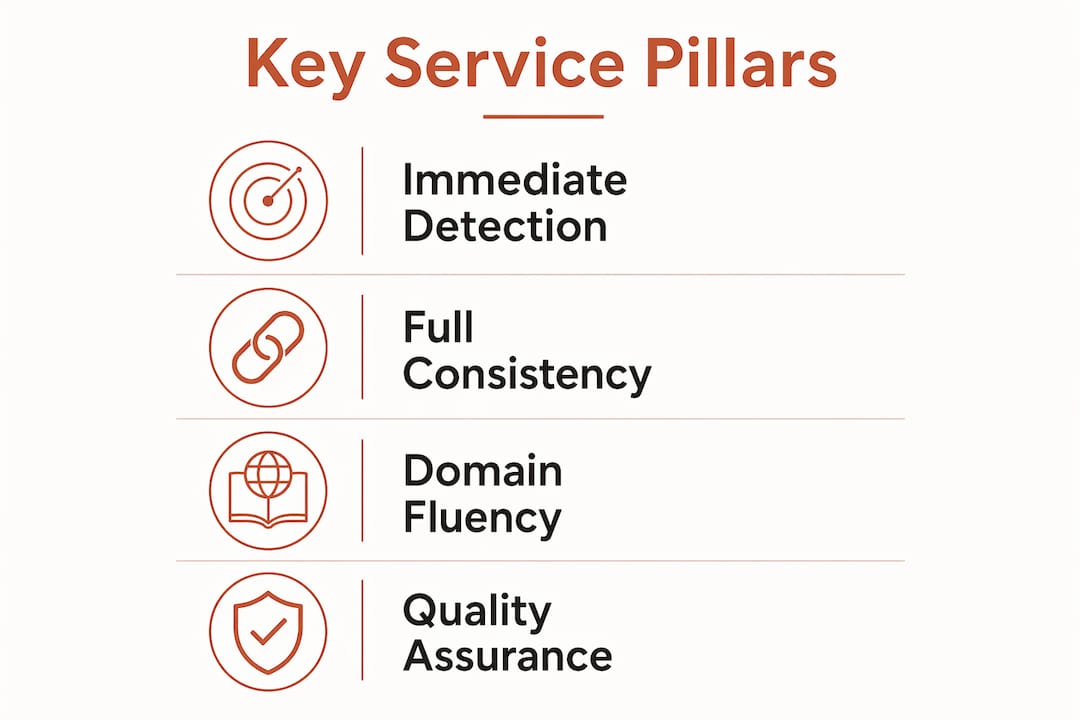 Key Service Pillars

Immediate Detection

Full Consistency

Domain Fluency

Quality Assurance